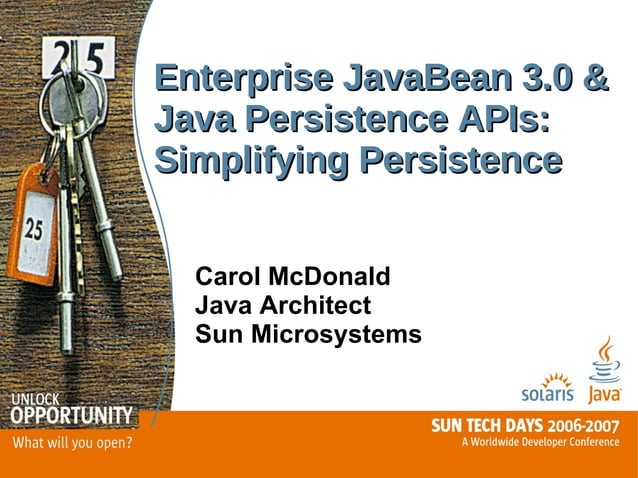 25

25

Enterprise JavaBean 3.0 & Java Persistence APIs: Simplifying Persistence

Carol McDonald
Java Architect
Sun Microsystems

solaris Java

UNLOCK
OPPORTUNITY
What will you open?

SUN TECH DAYS 2006-2007
A Worldwide Developer Conference